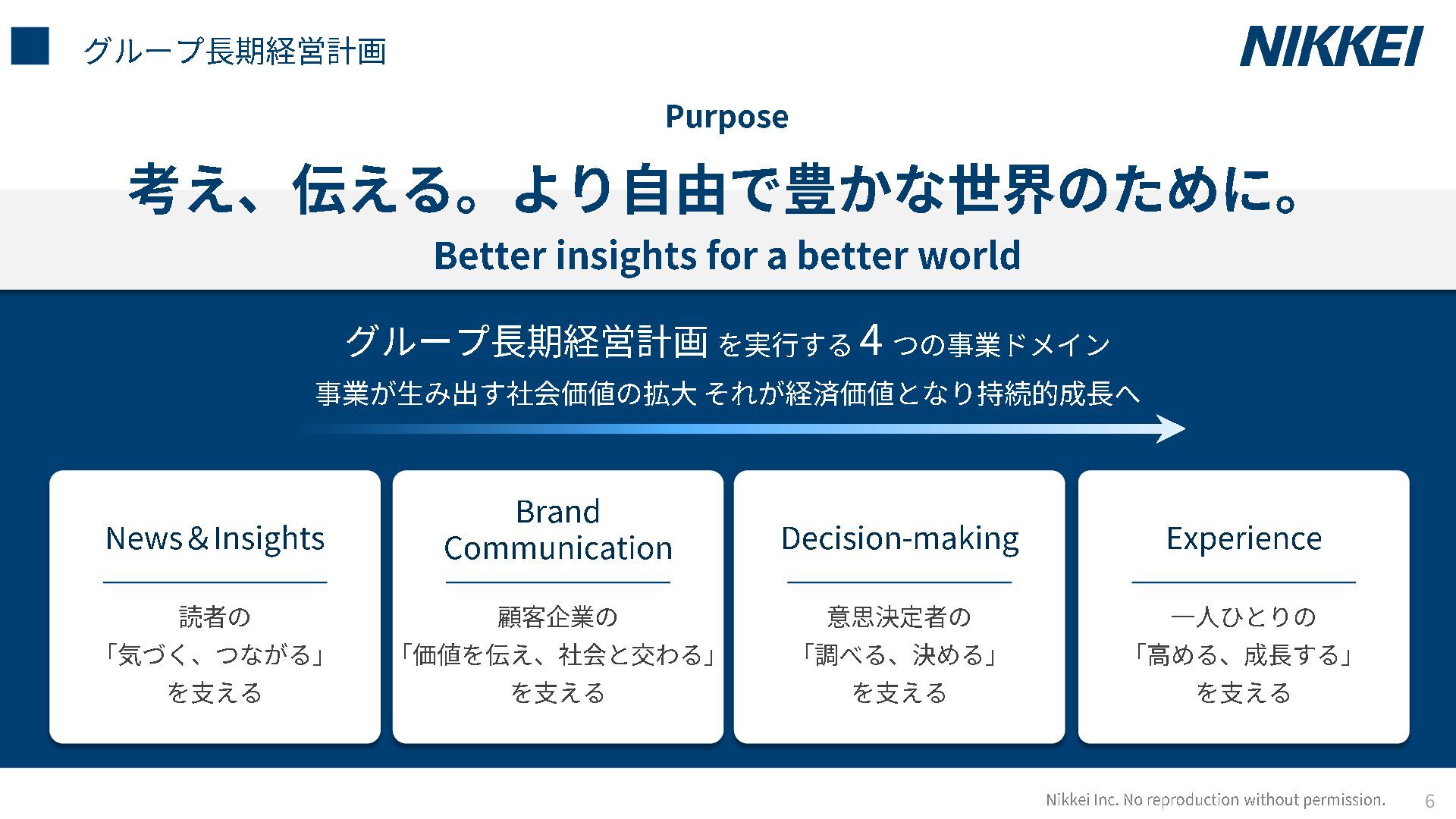 グループ長期経営計画

NIKKEI

Purpose

考え、伝える。より自由で豊かな世界のために。

Better insights for a better world

グループ長期経営計画 を実行する 4 つの事業ドメイン

事業が生み出す社会価値の拡大 それが経済価値となり持続的成長へ

News＆Insights

読者の
「気づく、つながる」
を支える

Brand Communication

顧客企業の
「価値を伝え、社会と交わる」
を支える

Decision-making

意思決定者の
「調べる、決める」
を支える

Experience

一人ひとりの
「高める、成長する」
を支える

Nikkei Inc. No reproduction without permission. 6